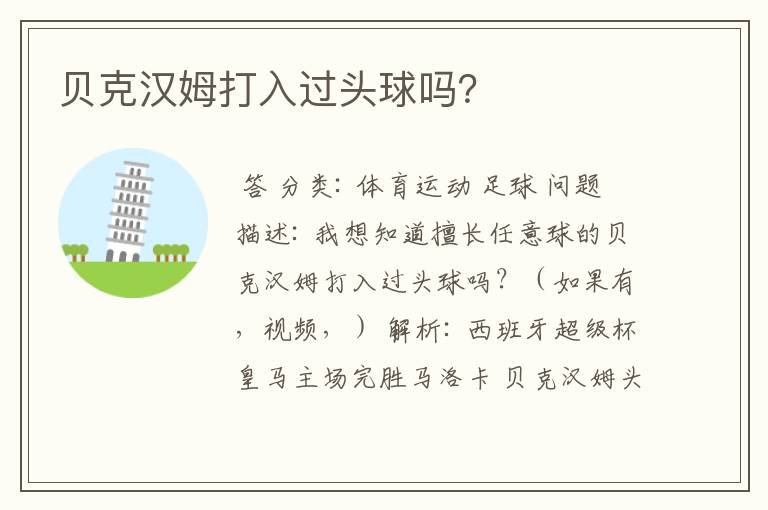 贝克汉姆打入过头球吗?

答 分类：体育运动 足球 问题描述：我想知道擅长任意球的贝克汉姆打入过头球吗？（如果有，视频，）解析：西班牙超级杯皇马主场完胜马洛卡 贝克汉姆头